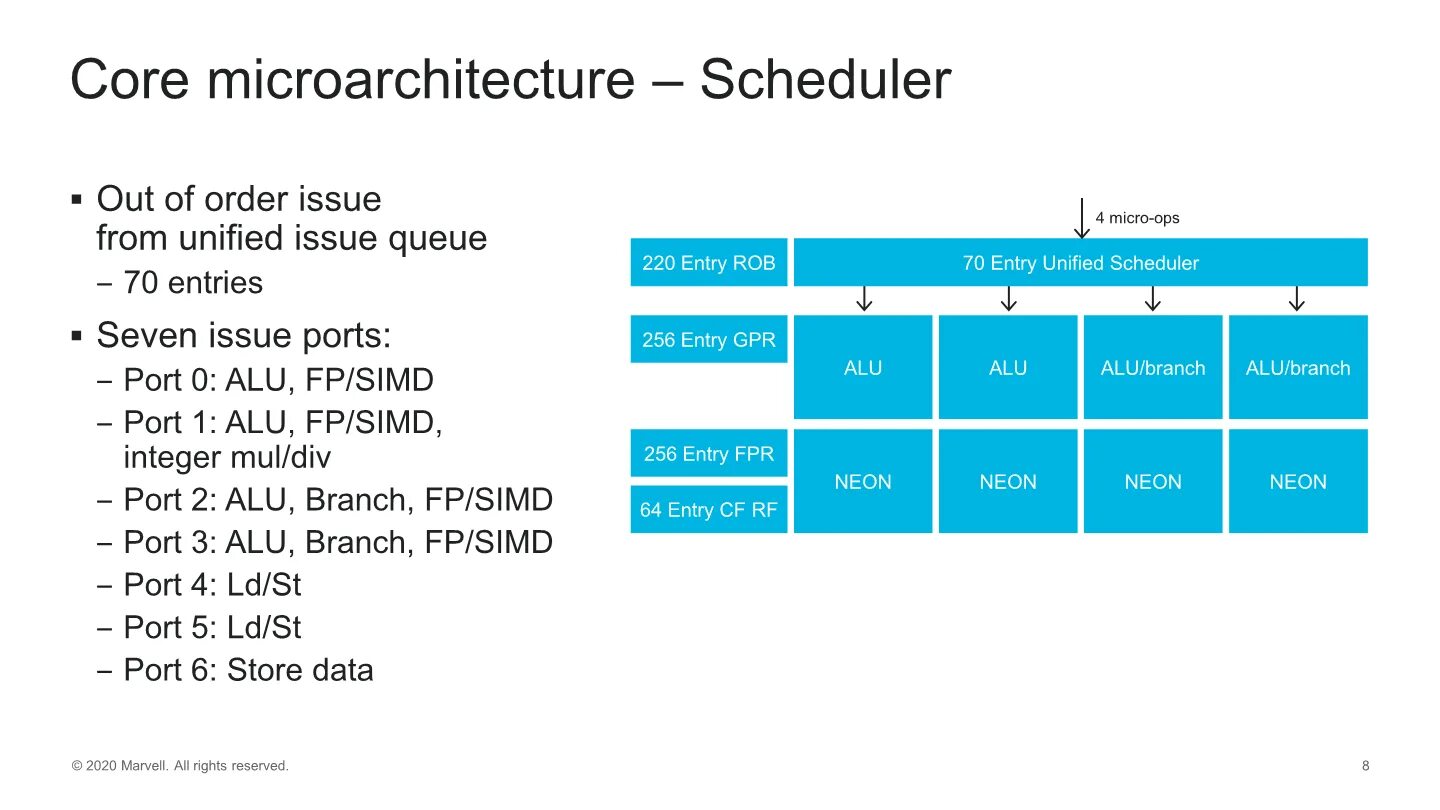 Core microarchitecture – Scheduler

▪ Out of order issue from unified issue queue
– 70 entries

▪ Seven issue ports:
– Port 0: ALU, FP/SIMD
– Port 1: ALU, FP/SIMD, integer mul/div
– Port 2: ALU, Branch, FP/SIMD
– Port 3: ALU, Branch, FP/SIMD
– Port 4: Ld/St
– Port 5: Ld/St
– Port 6: Store data

4 micro-ops

220 Entry ROB
70 Entry Unified Scheduler
256 Entry GPR
ALU
ALU
ALU/branch
ALU/branch
256 Entry FPR
64 Entry CF RF
NEON
NEON
NEON
NEON

© 2020 Marvell. All rights reserved.

8